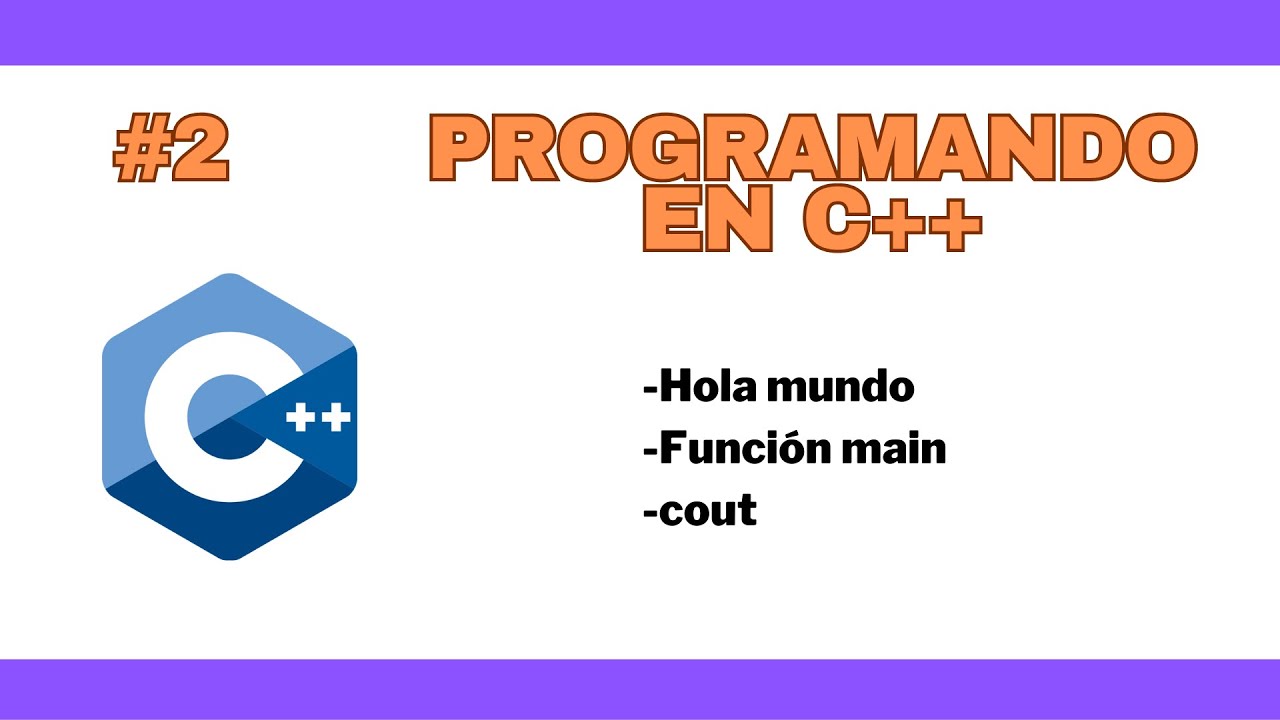 #2

PROGRAMANDO EN C++

C++

-Hola mundo
-Función main
-cout